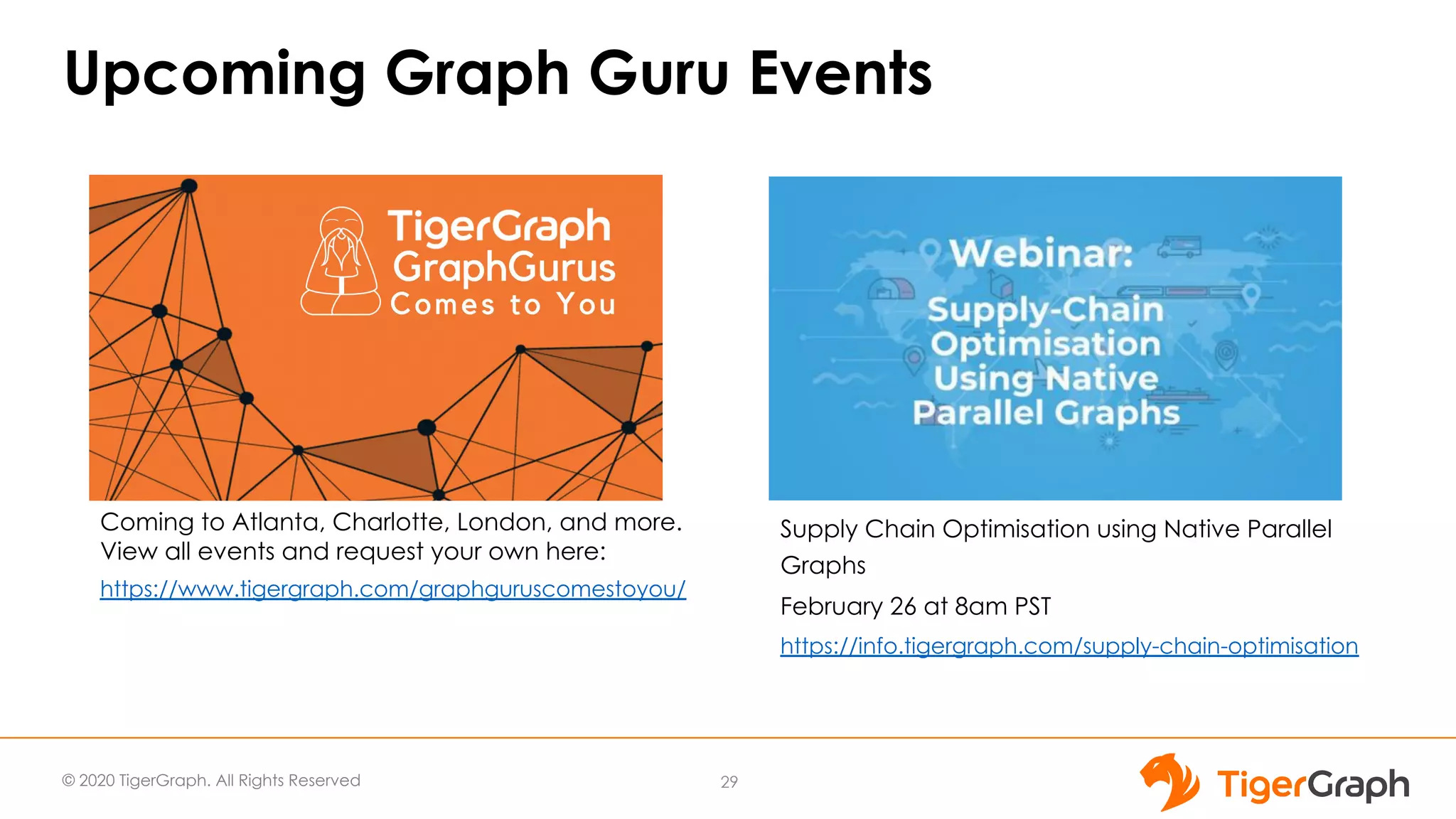 Upcoming Graph Guru Events

TigerGraph GraphGurus Comes to You

Coming to Atlanta, Charlotte, London, and more. View all events and request your own here:

https://www.tigergraph.com/graphguruscomestoyou/

Webinar: Supply-Chain Optimisation Using Native Parallel Graphs

Supply Chain Optimisation using Native Parallel Graphs

February 26 at 8am PST

https://info.tigergraph.com/supply-chain-optimisation

© 2020 TigerGraph. All Rights Reserved

29

TigerGraph